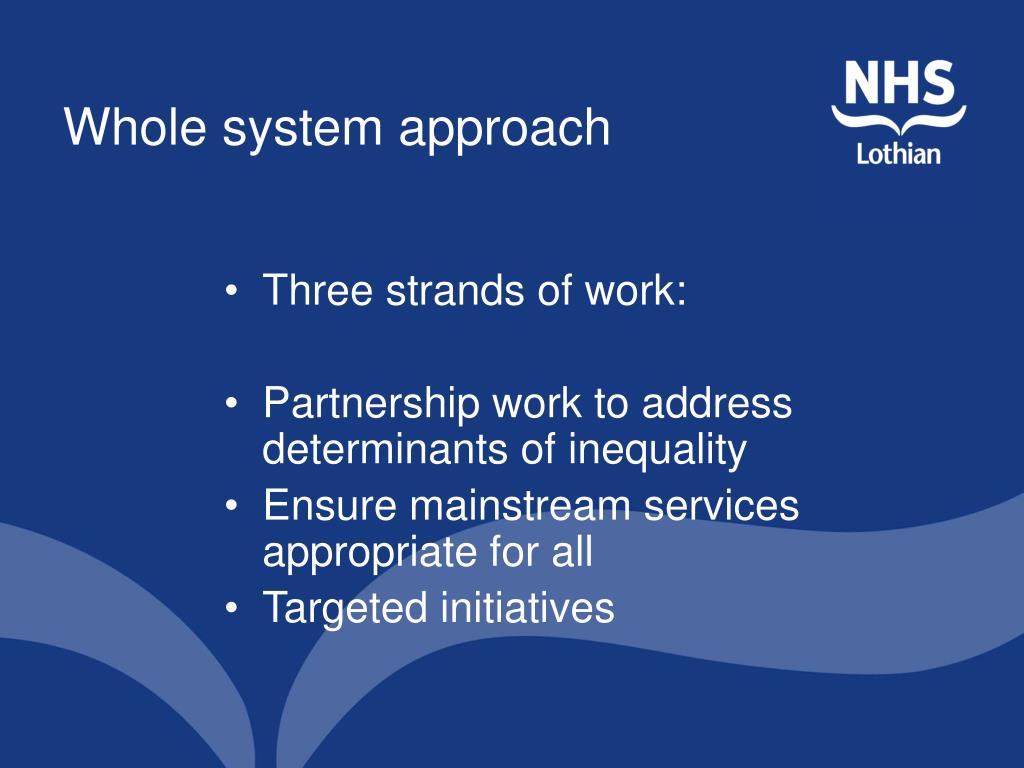 Whole system approach

NHS
Lothian

• Three strands of work:

• Partnership work to address determinants of inequality
• Ensure mainstream services appropriate for all
• Targeted initiatives